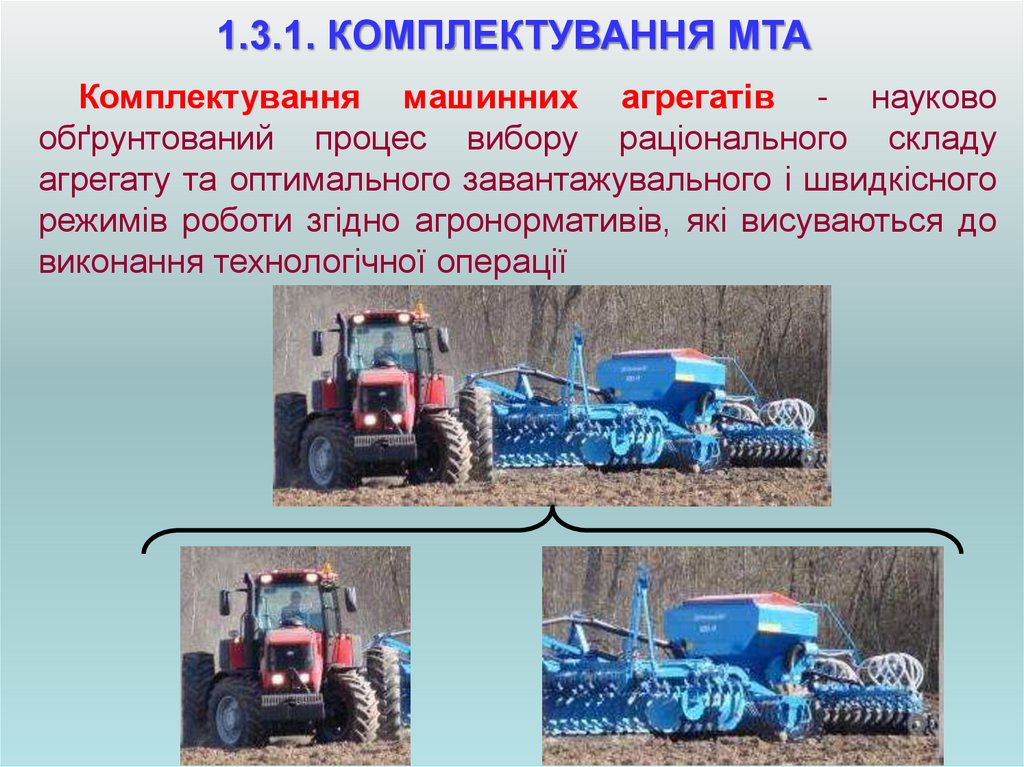 1.3.1. КОМПЛЕКТУВАННЯ МТА

Комплектування машинних агрегатів - науково обґрунтований процес вибору раціонального складу агрегату та оптимального завантажувального і швидкісного режимів роботи згідно агронормативів, які висуваються до виконання технологічної операції